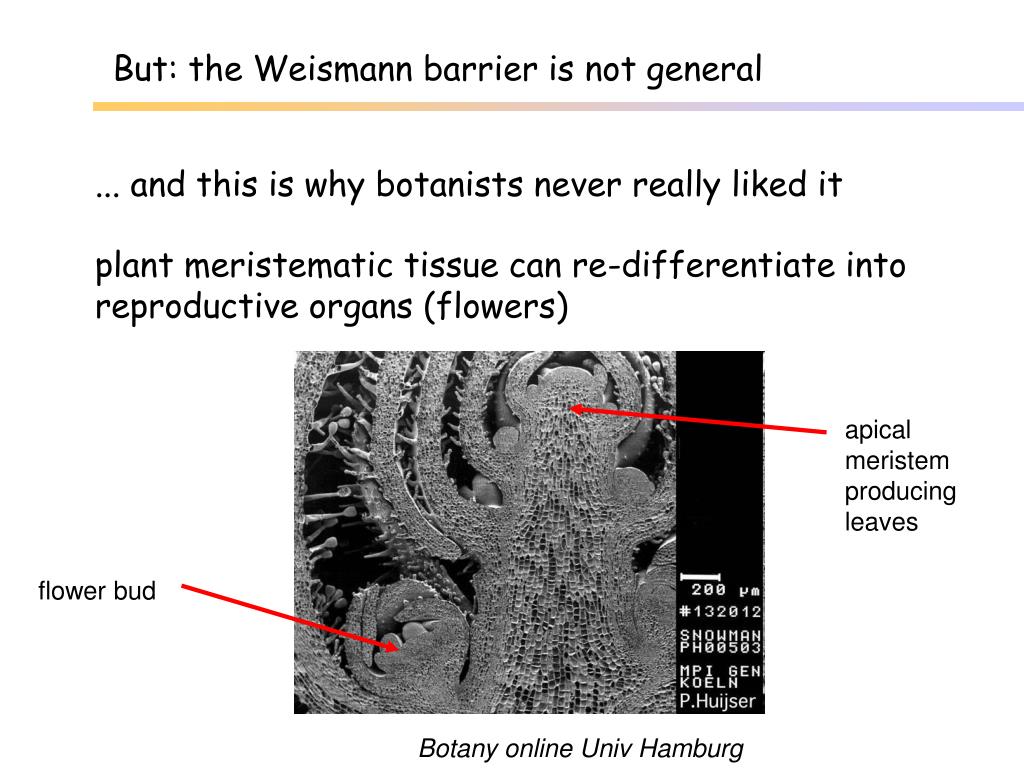 But: the Weismann barrier is not general

... and this is why botanists never really liked it

plant meristematic tissue can re-differentiate into reproductive organs (flowers)

apical meristem producing leaves

flower bud

200 μm
#132012
SNOWMAN
PH00503
MPI GEN
KOELN
P.Huijser

Botany online Univ Hamburg